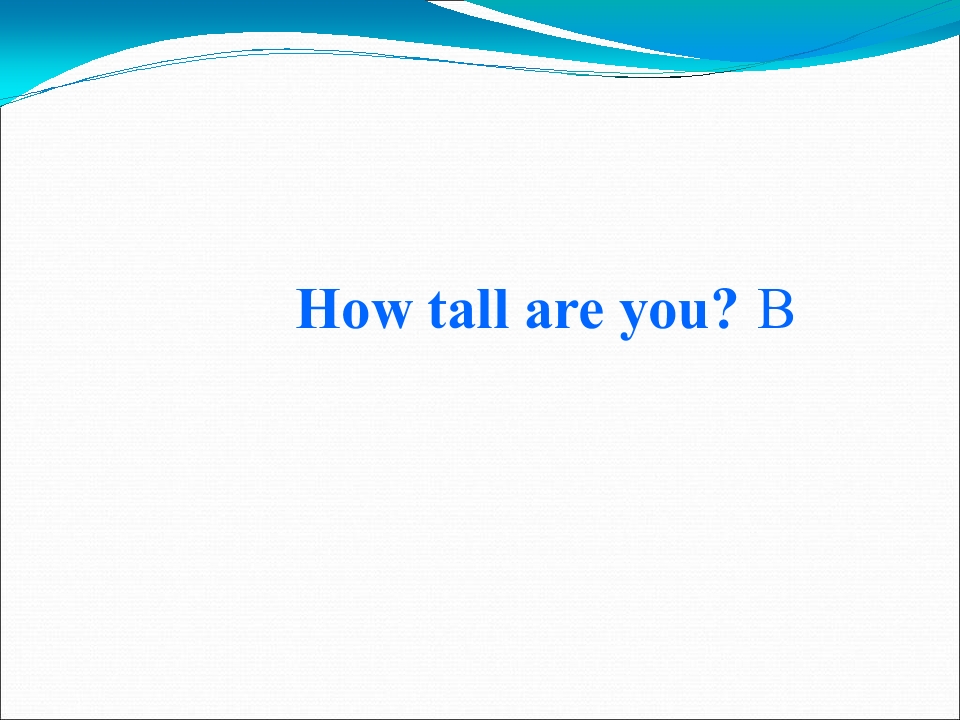 How tall are you? B